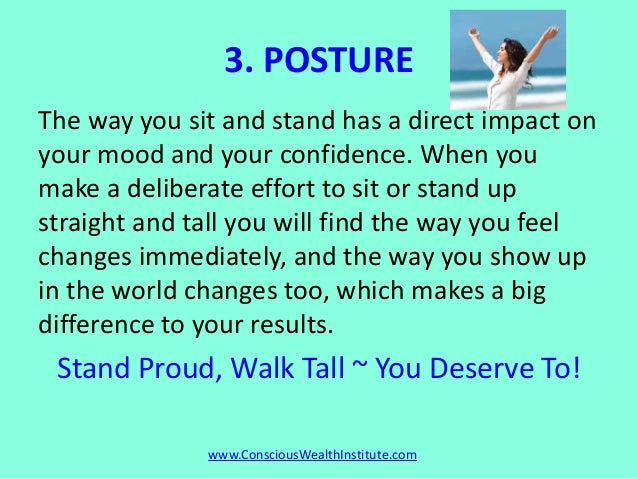 3. POSTURE

The way you sit and stand has a direct impact on your mood and your confidence. When you make a deliberate effort to sit or stand up straight and tall you will find the way you feel changes immediately, and the way you show up in the world changes too, which makes a big difference to your results.

Stand Proud, Walk Tall ~ You Deserve To!

www.ConsciousWealthInstitute.com